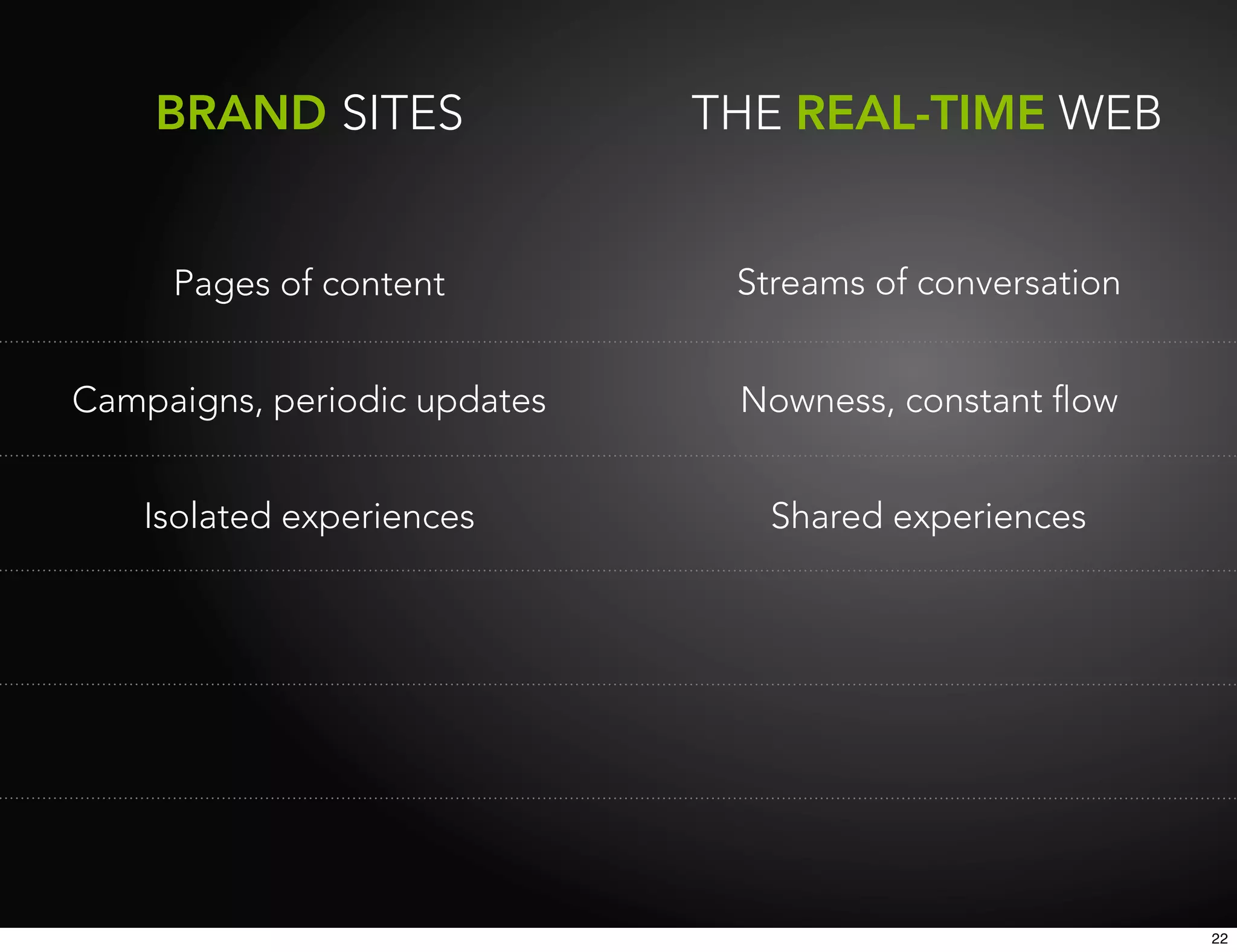 | BRAND SITES | THE REAL-TIME WEB |
|---|---|
| Pages of content | Streams of conversation |
| Campaigns, periodic updates | Nowness, constant flow |
| Isolated experiences | Shared experiences |

22